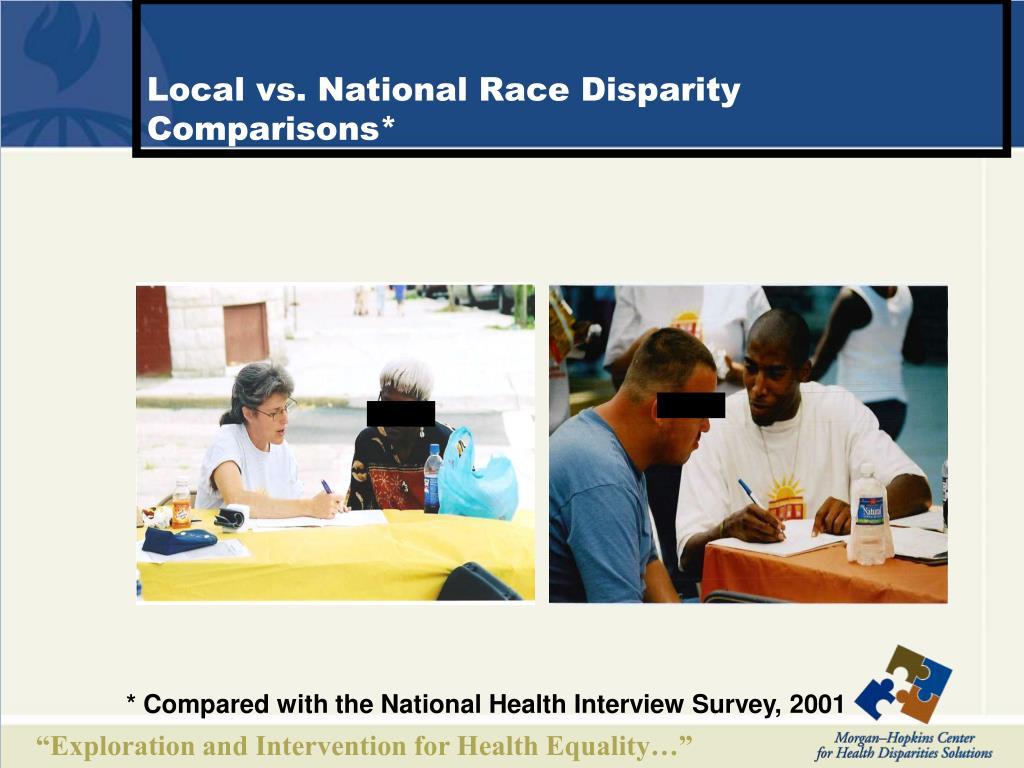 Local vs. National Race Disparity Comparisons*

Natural

* Compared with the National Health Interview Survey, 2001

“Exploration and Intervention for Health Equality…”

Morgan–Hopkins Center for Health Disparities Solutions